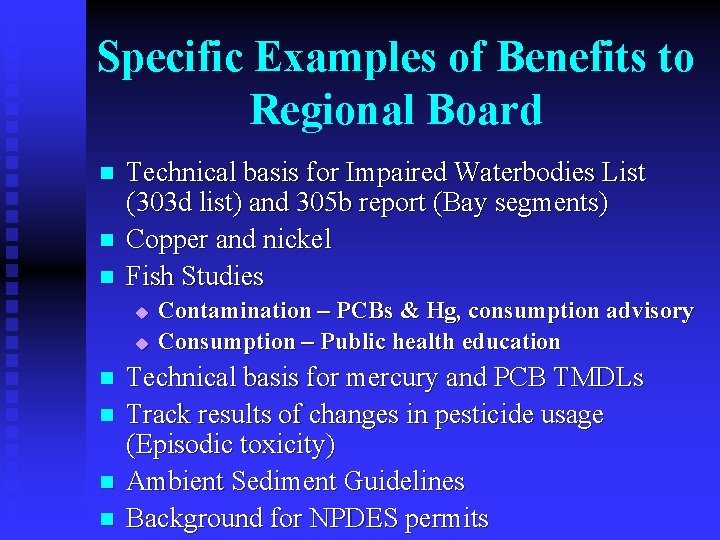 Specific Examples of Benefits to Regional Board

- Technical basis for Impaired Waterbodies List (303d list) and 305b report (Bay segments)
- Copper and nickel
- Fish Studies
  - Contamination – PCBs & Hg, consumption advisory
  - Consumption – Public health education
- Technical basis for mercury and PCB TMDLs
- Track results of changes in pesticide usage (Episodic toxicity)
- Ambient Sediment Guidelines
- Background for NPDES permits